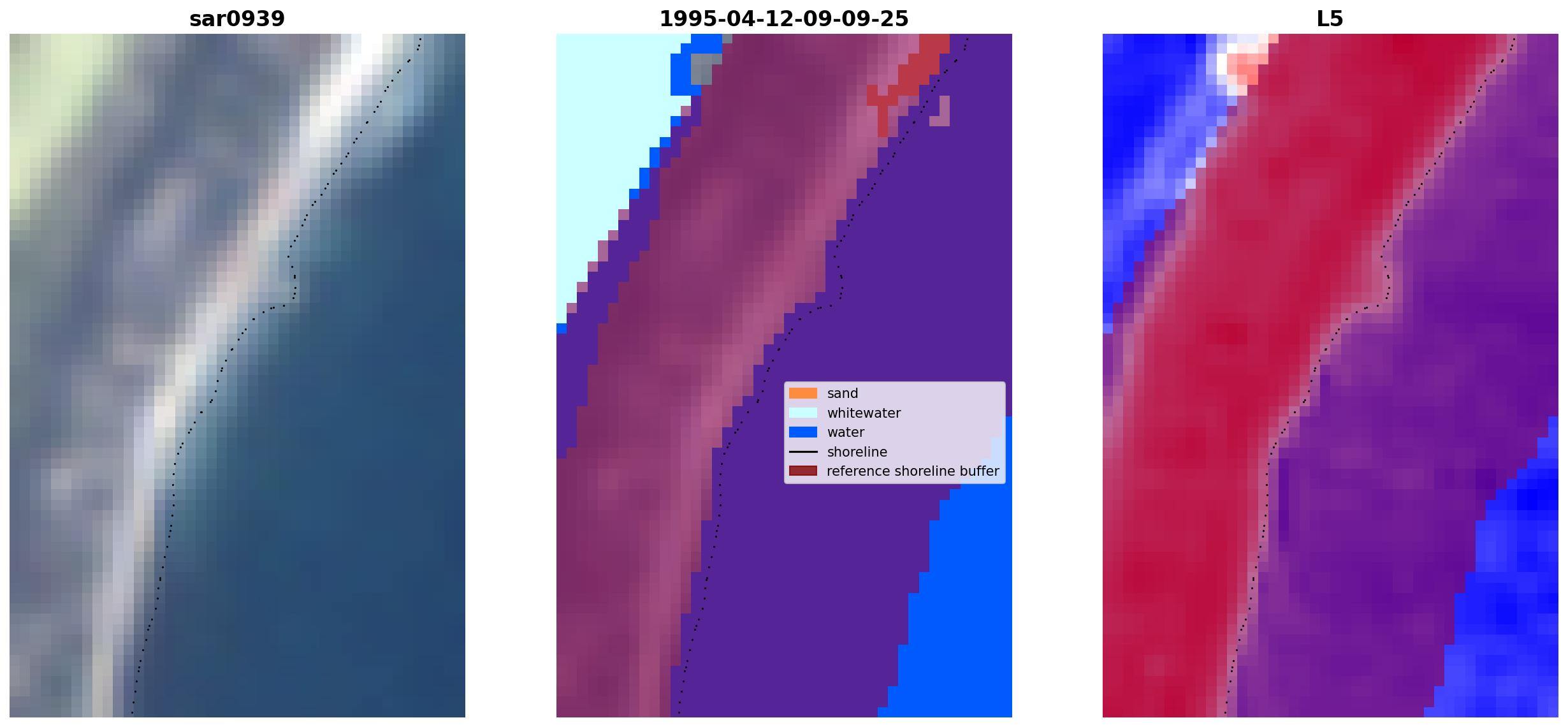 sar0939

1995-04-12-09-09-25

sand
whitewater
water
shoreline
reference shoreline buffer

L5